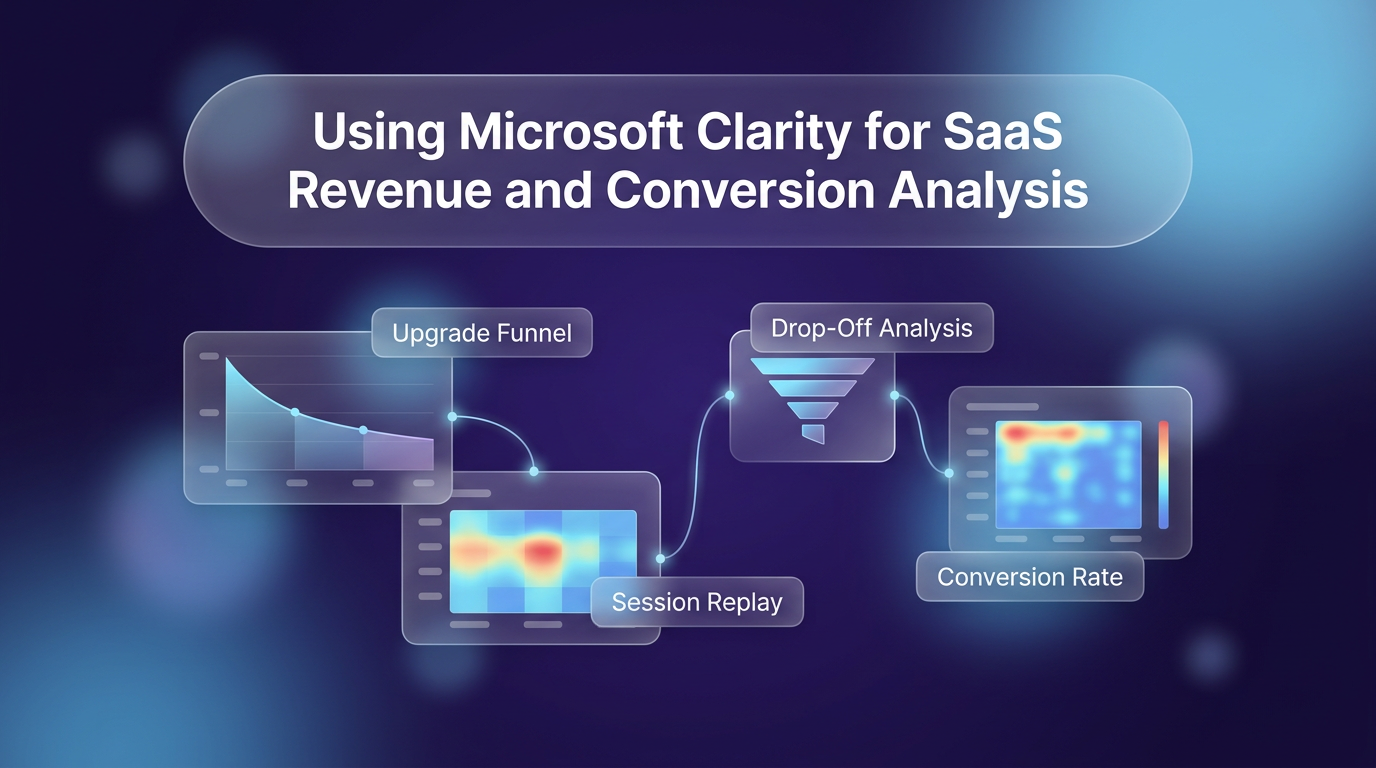 Using Microsoft Clarity for SaaS Revenue and Conversion Analysis

Upgrade Funnel

Drop-Off Analysis

Session Replay

Conversion Rate